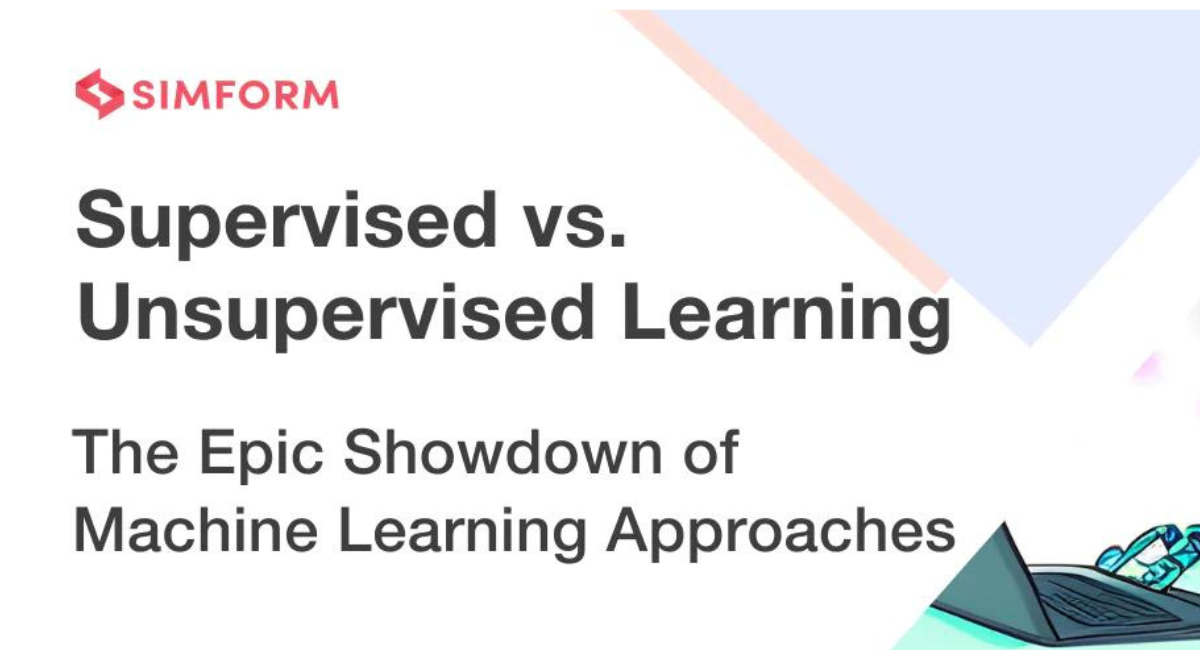 SIMFORM

Supervised vs. Unsupervised Learning

The Epic Showdown of Machine Learning Approaches